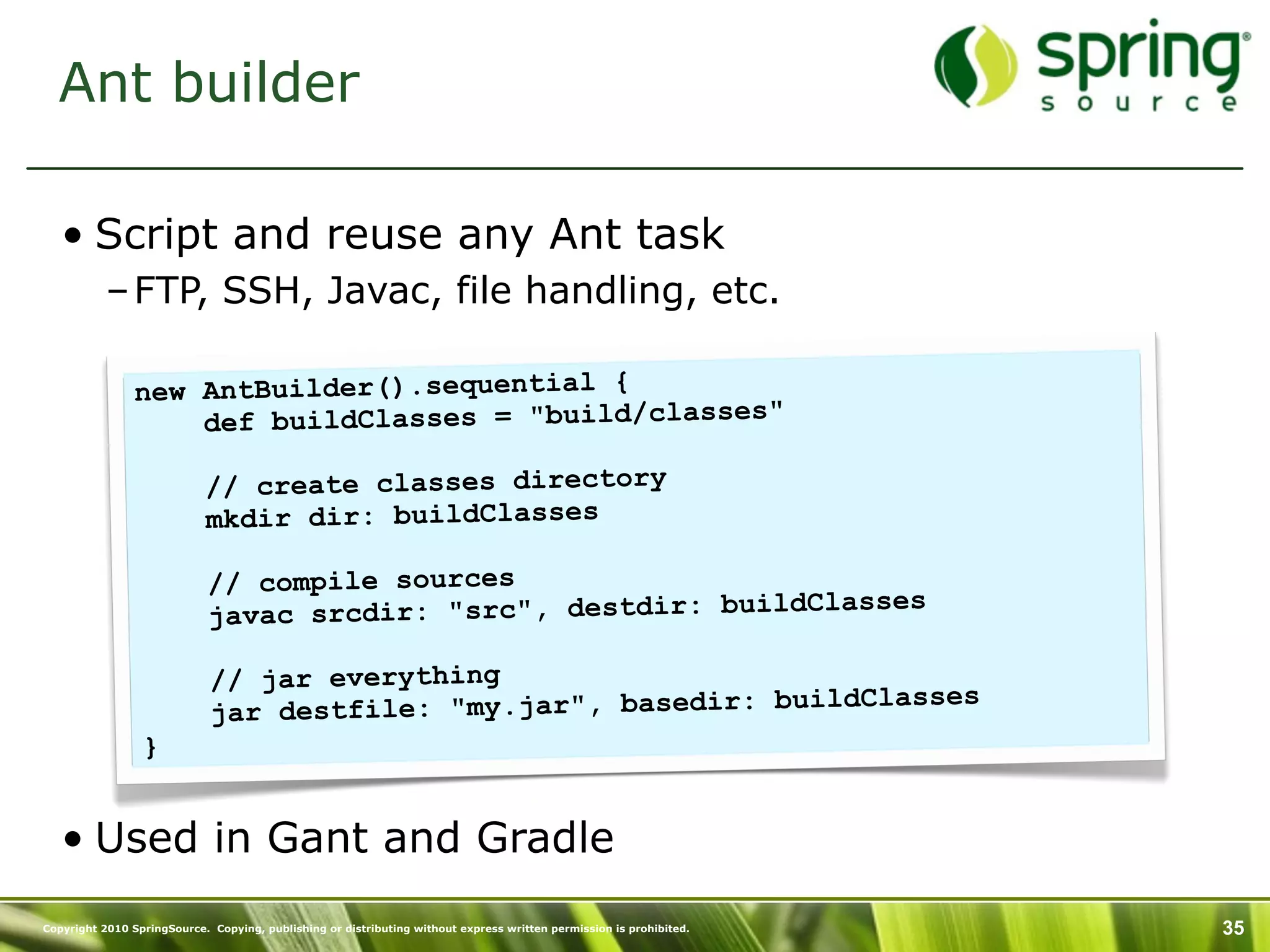 Ant builder

spring source

• Script and reuse any Ant task
– FTP, SSH, Javac, file handling, etc.

new AntBuilder().sequential {
    def buildClasses = "build/classes"

    // create classes directory
    mkdir dir: buildClasses

    // compile sources
    javac srcdir: "src", destdir: buildClasses

    // jar everything
    jar destfile: "my.jar", basedir: buildClasses
}

• Used in Gant and Gradle

Copyright 2010 SpringSource. Copying, publishing or distributing without express written permission is prohibited.

35